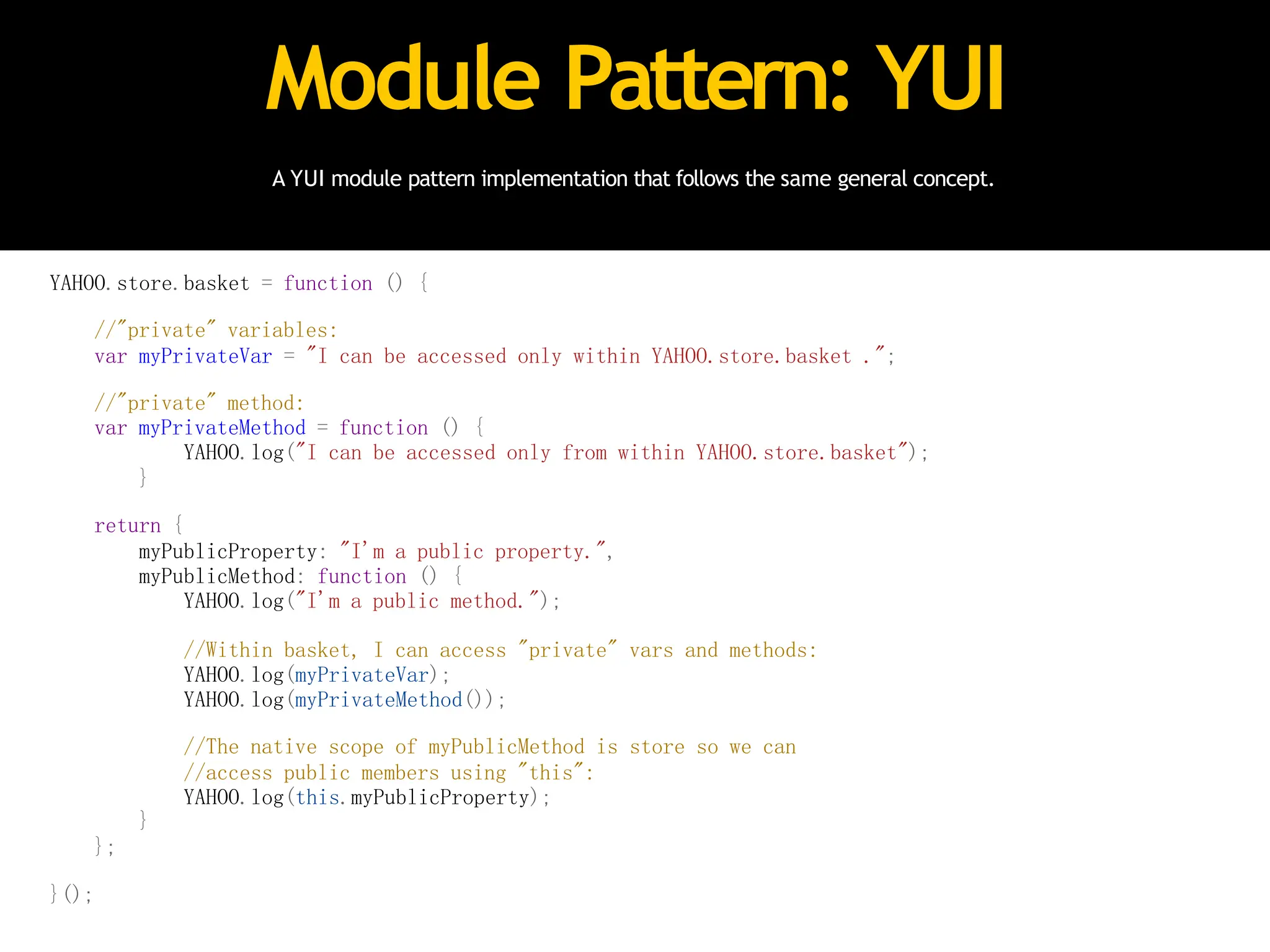 Module Pattern: YUI

A YUI module pattern implementation that follows the same general concept.

YAHOO.store.basket = function () {

    //"private" variables:
    var myPrivateVar = "I can be accessed only within YAHOO.store.basket .";

    //"private" method:
    var myPrivateMethod = function () {
            YAHOO.log("I can be accessed only from within YAHOO.store.basket");
        }

    return {
        myPublicProperty: "I'm a public property.",
        myPublicMethod: function () {
            YAHOO.log("I'm a public method.");

            //Within basket, I can access "private" vars and methods:
            YAHOO.log(myPrivateVar);
            YAHOO.log(myPrivateMethod());

            //The native scope of myPublicMethod is store so we can
            //access public members using "this":
            YAHOO.log(this.myPublicProperty);
        }
    };

}();